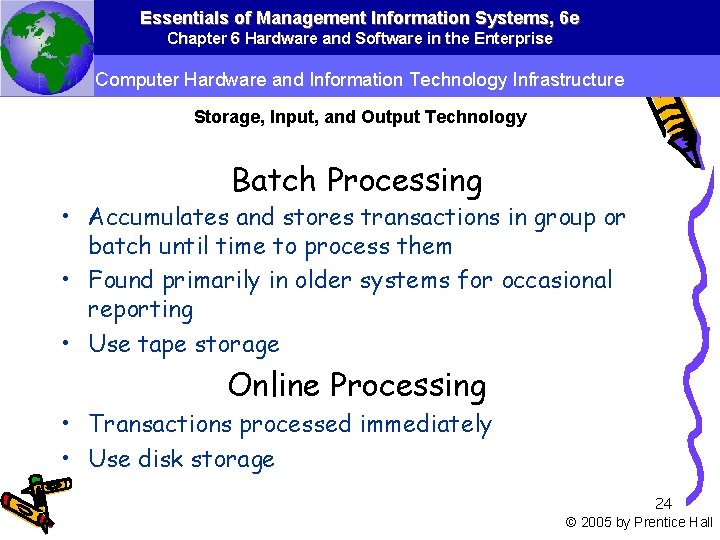 Essentials of Management Information Systems, 6e
Chapter 6 Hardware and Software in the Enterprise

Computer Hardware and Information Technology Infrastructure

Storage, Input, and Output Technology

Batch Processing

• Accumulates and stores transactions in group or batch until time to process them
• Found primarily in older systems for occasional reporting
• Use tape storage

Online Processing

• Transactions processed immediately
• Use disk storage

24
© 2005 by Prentice Hall